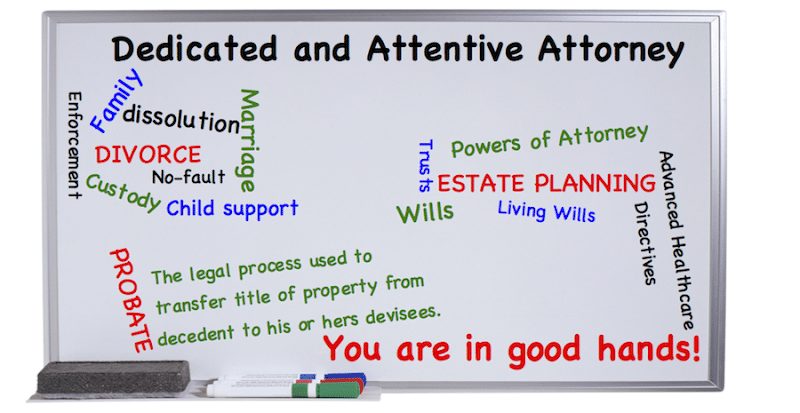 Dedicated and Attentive Attorney

Enforcement
Family
dissolution
Marriage
DIVORCE
No-fault
Custody
Child support

Trusts
Powers of Attorney
ESTATE PLANNING
Wills
Living Wills
Advanced Healthcare Directives

PROBATE
The legal process used to transfer title of property from decedent to his or hers devisees.

You are in good hands!